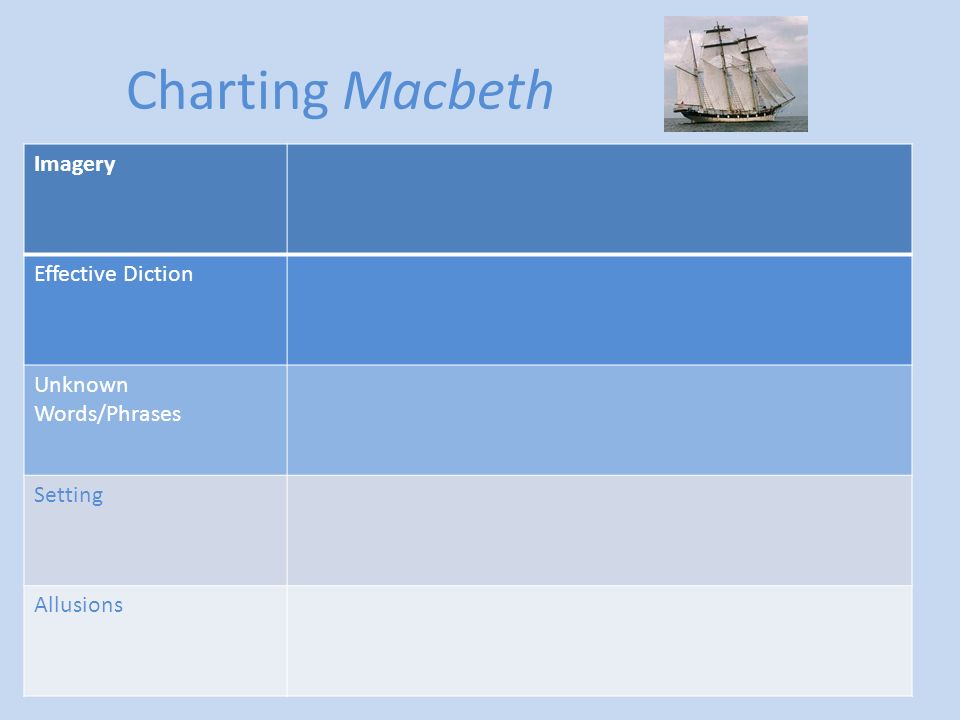 Charting Macbeth

| Imagery | |
|---|---|
| Effective Diction | |
| Unknown Words/Phrases | |
| Setting | |
| Allusions | |